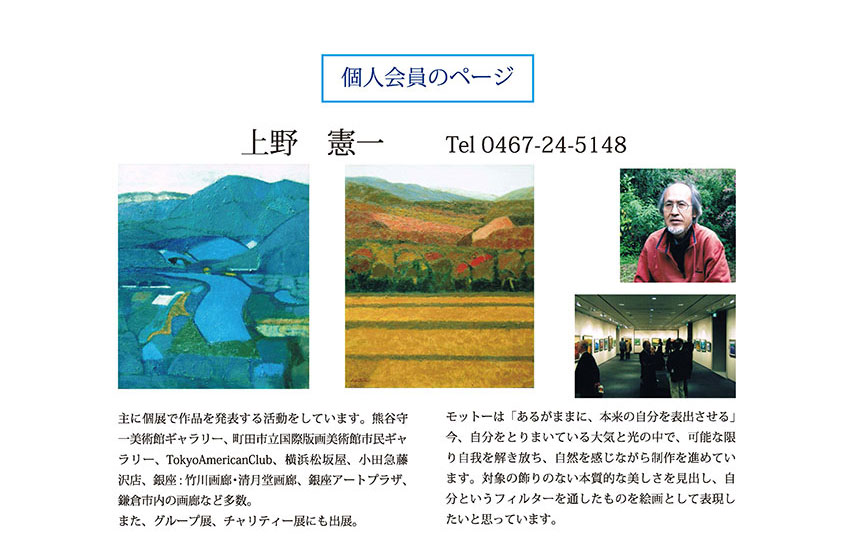 個人会員のページ

上野　憲一　　Tel 0467-24-5148

主に個展で作品を発表する活動をしています。熊谷守一美術館ギャラリー、町田市立国際版画美術館市民ギャラリー、TokyoAmericanClub、横浜松坂屋、小田急藤沢店、銀座：竹川画廊・清月堂画廊、銀座アートプラザ、鎌倉市内の画廊など多数。
また、グループ展、チャリティー展にも出展。

モットーは「あるがままに、本来の自分を表出させる」今、自分をとりまいている大気と光の中で、可能な限り自我を解き放ち、自然を感じながら制作を進めています。対象の飾りのない本質的な美しさを見出し、自分というフィルターを通したものを絵画として表現したいと思っています。